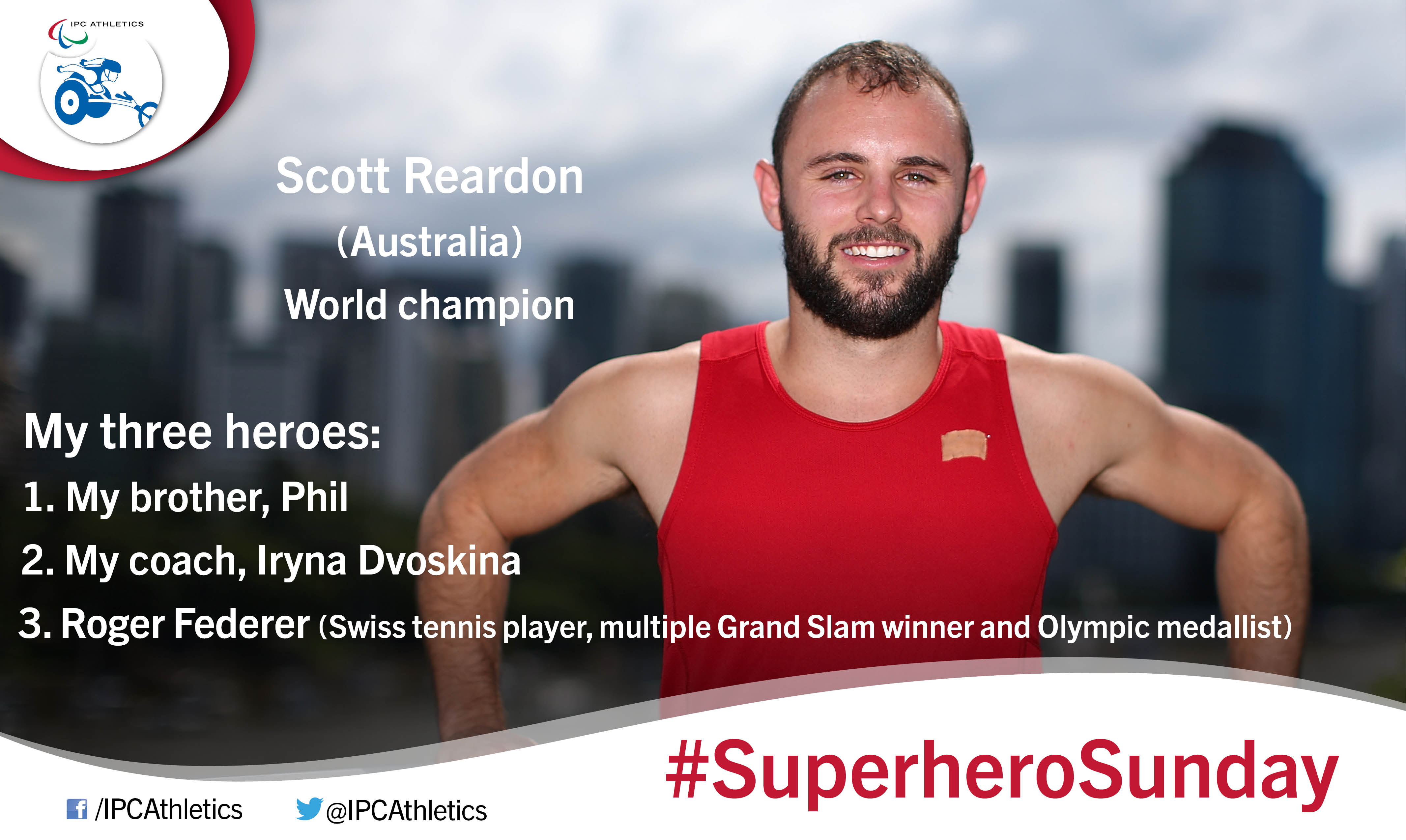 IPC ATHLETICS

Scott Reardon
(Australia)
World champion

My three heroes:
1. My brother, Phil
2. My coach, Iryna Dvoskina
3. Roger Federer (Swiss tennis player, multiple Grand Slam winner and Olympic medallist)

/IPCAthletics @IPCAthletics

#SuperheroSunday